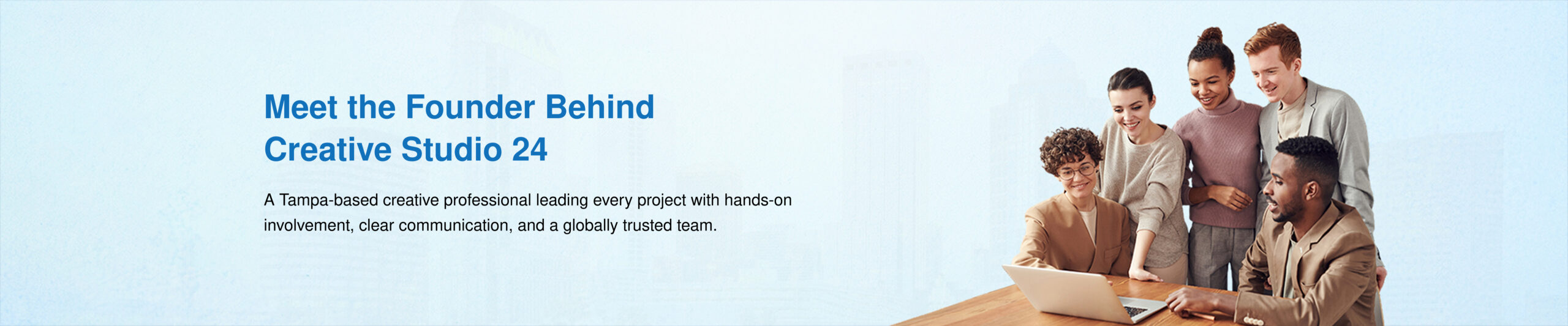 Meet the Founder Behind Creative Studio 24

A Tampa-based creative professional leading every project with hands-on involvement, clear communication, and a globally trusted team.